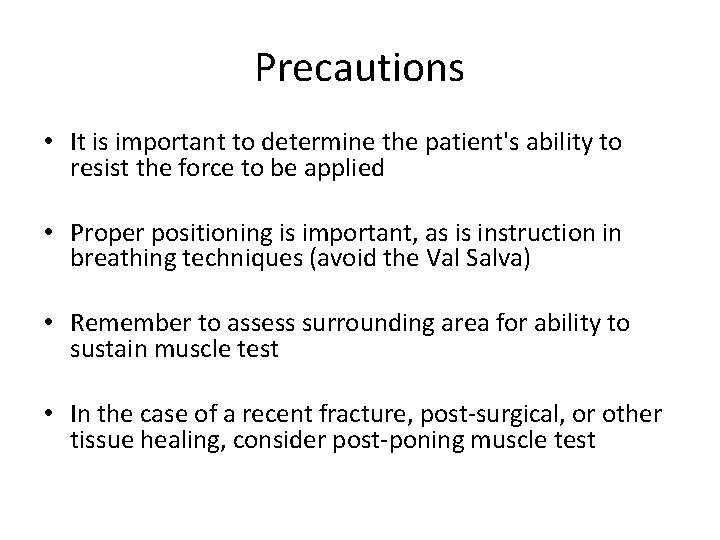 Precautions

• It is important to determine the patient's ability to resist the force to be applied

• Proper positioning is important, as is instruction in breathing techniques (avoid the Val Salva)

• Remember to assess surrounding area for ability to sustain muscle test

• In the case of a recent fracture, post-surgical, or other tissue healing, consider post-poning muscle test